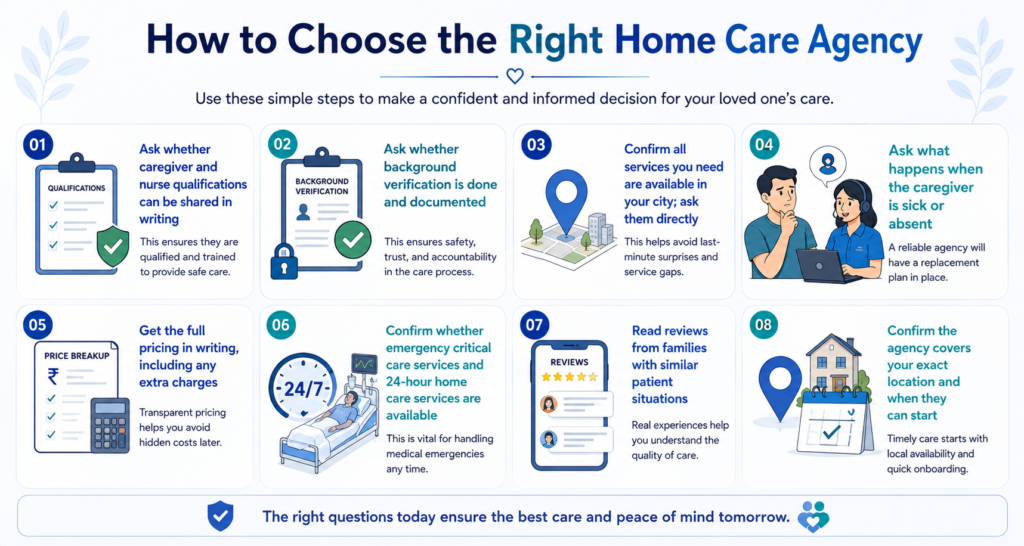 How to Choose the Right Home Care Agency

Use these simple steps to make a confident and informed decision for your loved one's care.

01
QUALIFICATIONS
Ask whether caregiver and nurse qualifications can be shared in writing
This ensures they are qualified and trained to provide safe care.

02
BACKGROUND VERIFICATION
Ask whether background verification is done and documented
This ensures safety, trust, and accountability in the care process.

03
Confirm all services you need are available in your city; ask them directly
This helps avoid last-minute surprises and service gaps.

04
Ask what happens when the caregiver is sick or absent
A reliable agency will have a replacement plan in place.

05
PRICE BREAKUP
₹
Get the full pricing in writing, including any extra charges
Transparent pricing helps you avoid hidden costs later.

06
24/7
Confirm whether emergency critical care services and 24-hour home care services are available
This is vital for handling medical emergencies any time.

07
REVIEWS
Read reviews from families with similar patient situations
Real experiences help you understand the quality of care.

08
Confirm the agency covers your exact location and when they can start
Timely care starts with local availability and quick onboarding.

The right questions today ensure the best care and peace of mind tomorrow.